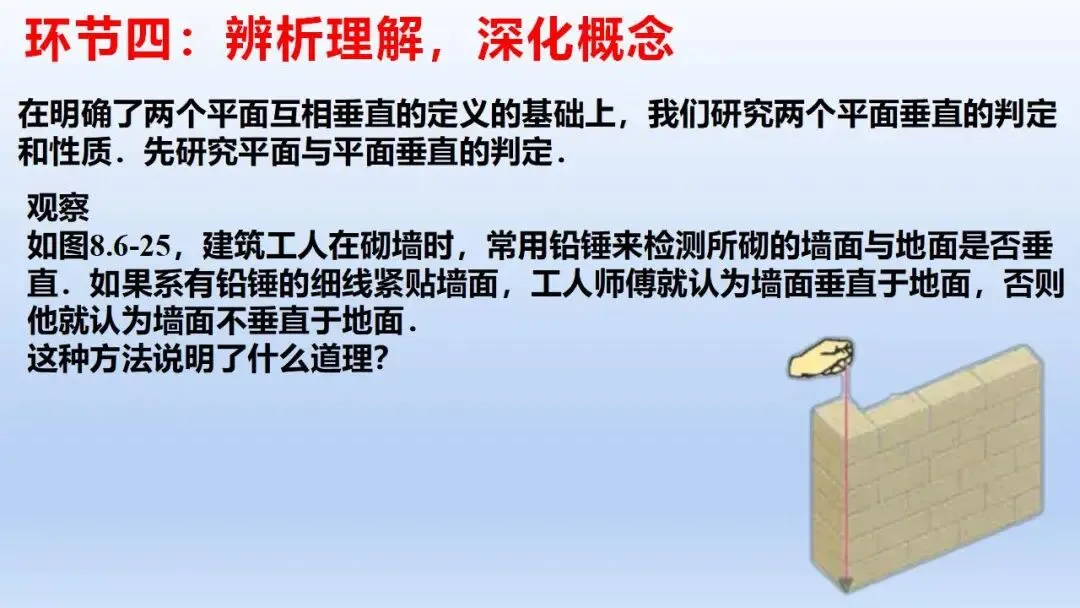 环节四：辨析理解，深化概念

在明确了两个平面互相垂直的定义的基础上，我们研究两个平面垂直的判定和性质．先研究平面与平面垂直的判定．

观察
如图8.6-25，建筑工人在砌墙时，常用铅锤来检测所砌的墙面与地面是否垂直．如果系有铅锤的细线紧贴墙面，工人师傅就认为墙面垂直于地面，否则他就认为墙面不垂直于地面．
这种方法说明了什么道理？